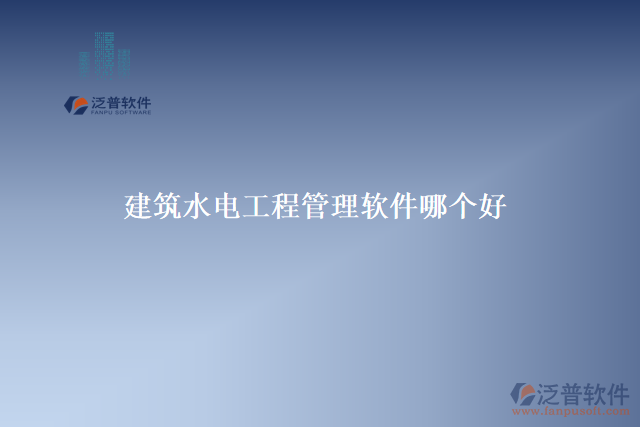 泛普软件
FANPU SOFTWARE

建筑水电工程管理软件哪个好

泛普软件
www.fanpusoft.com